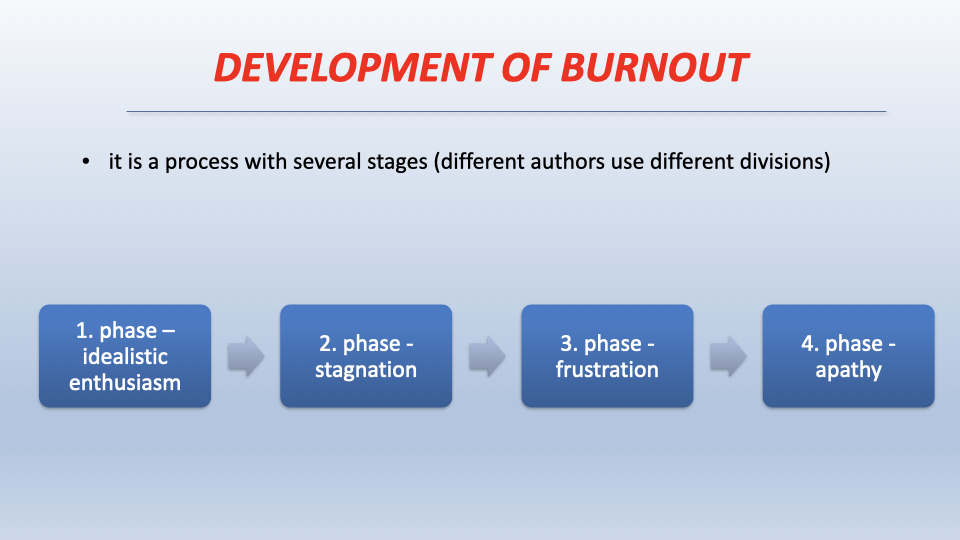 DEVELOPMENT OF BURNOUT

• it is a process with several stages (different authors use different divisions)

1. phase – idealistic enthusiasm

2. phase - stagnation

3. phase - frustration

4. phase - apathy